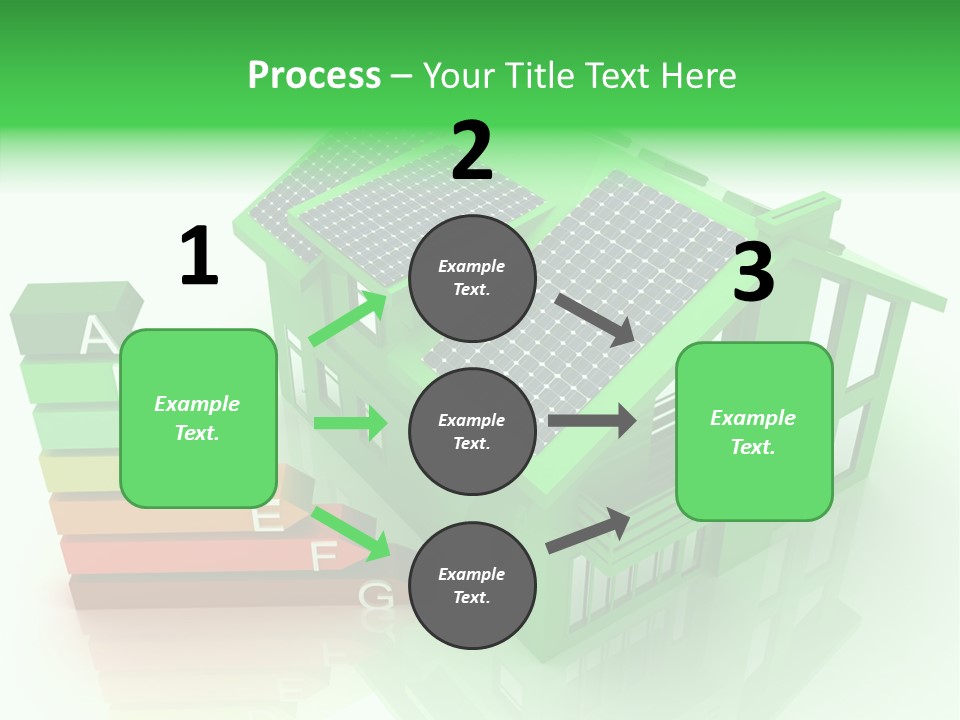 Process – Your Title Text Here

1

Example Text.

2

Example Text.

Example Text.

Example Text.

3

Example Text.

A

E

F

G